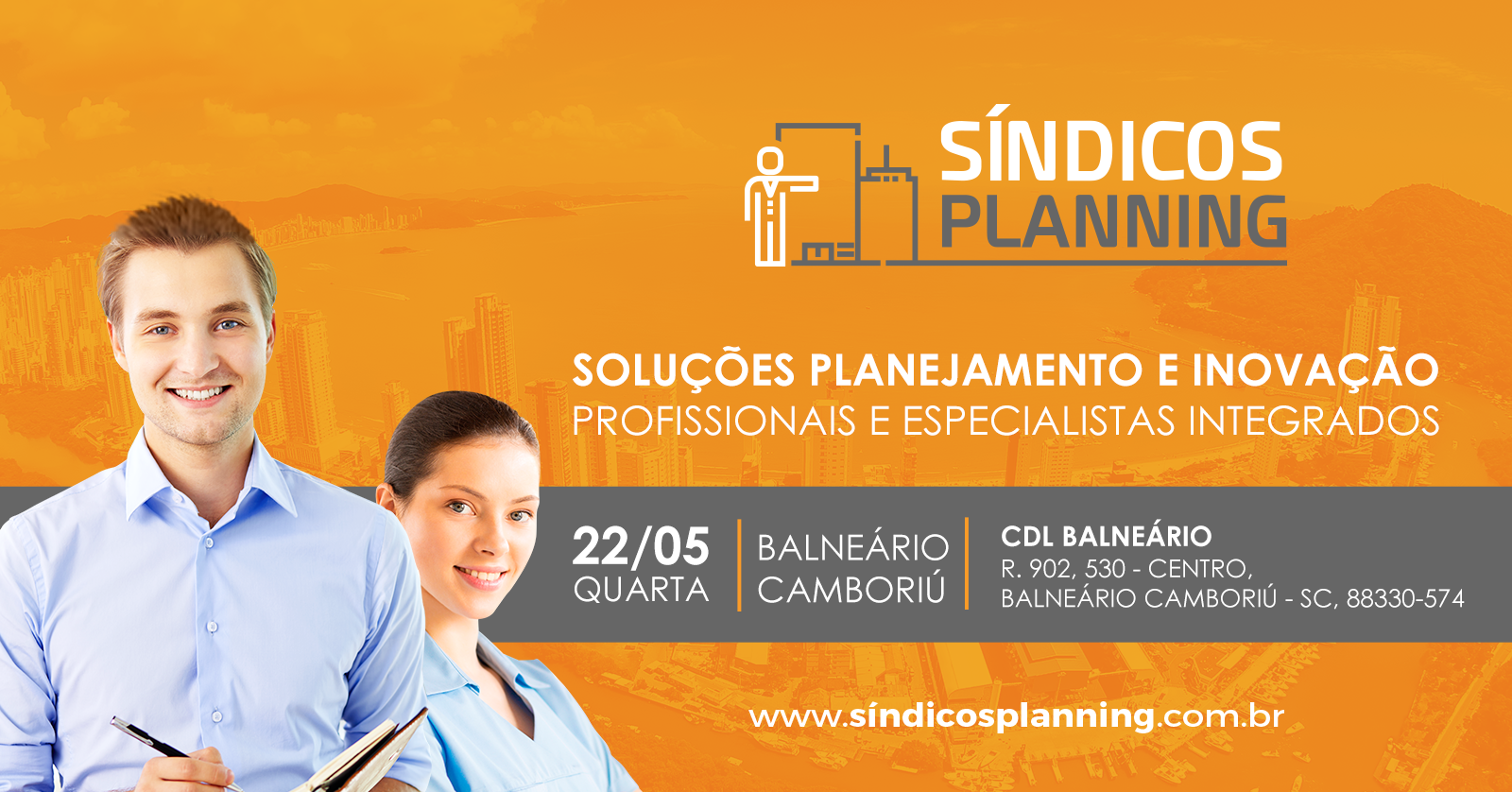 SÍNDICOS
PLANNING

SOLUÇÕES PLANEJAMENTO E INOVAÇÃO
PROFISSIONAIS E ESPECIALISTAS INTEGRADOS

22/05
QUARTA

BALNEÁRIO
CAMBORIÚ

CDL BALNEÁRIO
R. 902, 530 - CENTRO,
BALNEÁRIO CAMBORIÚ - SC, 88330-574

www.síndicosplanning.com.br